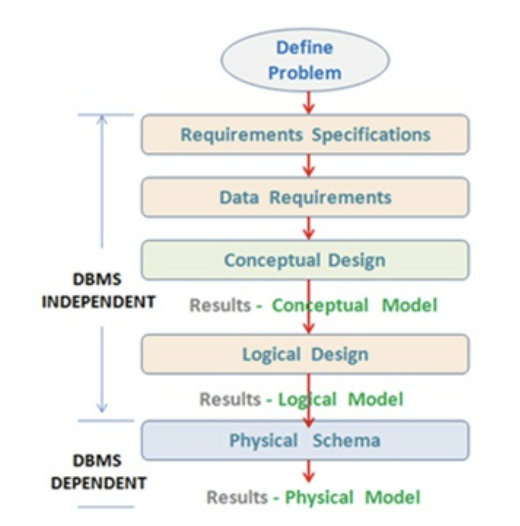 Define Problem

Requirements Specifications

Data Requirements

Conceptual Design

DBMS INDEPENDENT

Results - Conceptual Model

Logical Design

Results - Logical Model

Physical Schema

DBMS DEPENDENT

Results - Physical Model